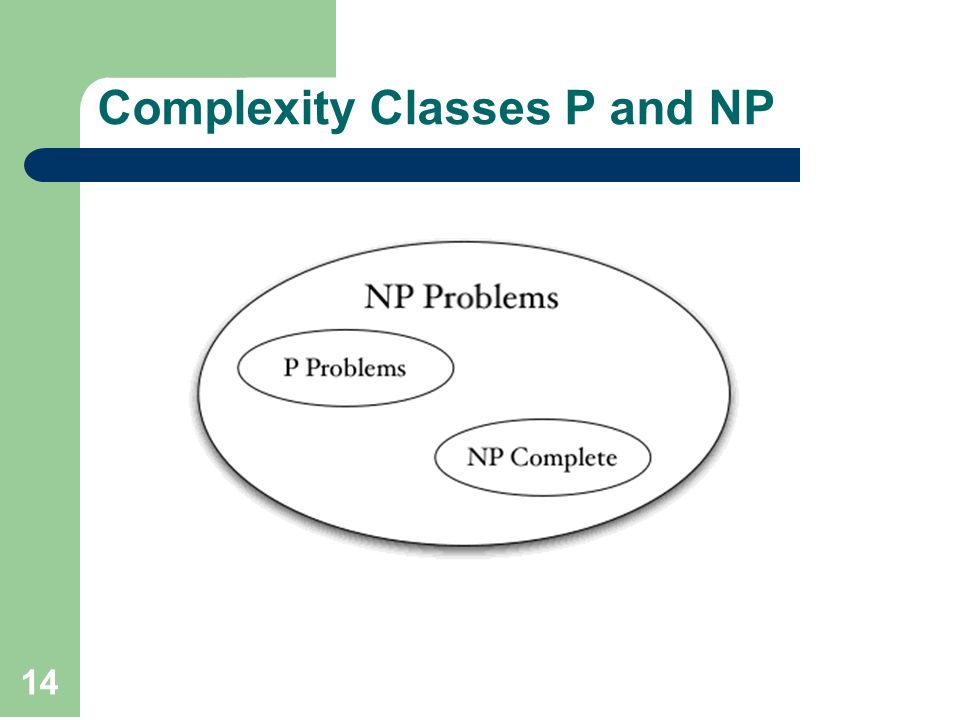 Complexity Classes P and NP

NP Problems

P Problems

NP Complete

14